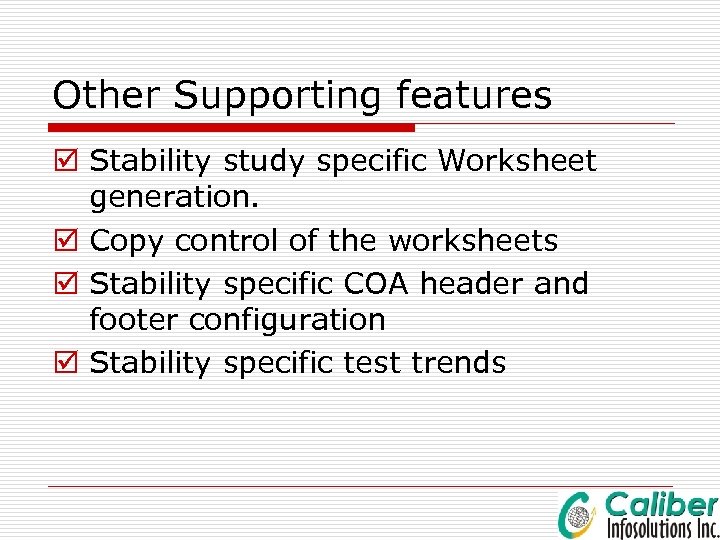 Other Supporting features

☑ Stability study specific Worksheet generation.

☑ Copy control of the worksheets

☑ Stability specific COA header and footer configuration

☑ Stability specific test trends

Caliber Infosolutions Inc.